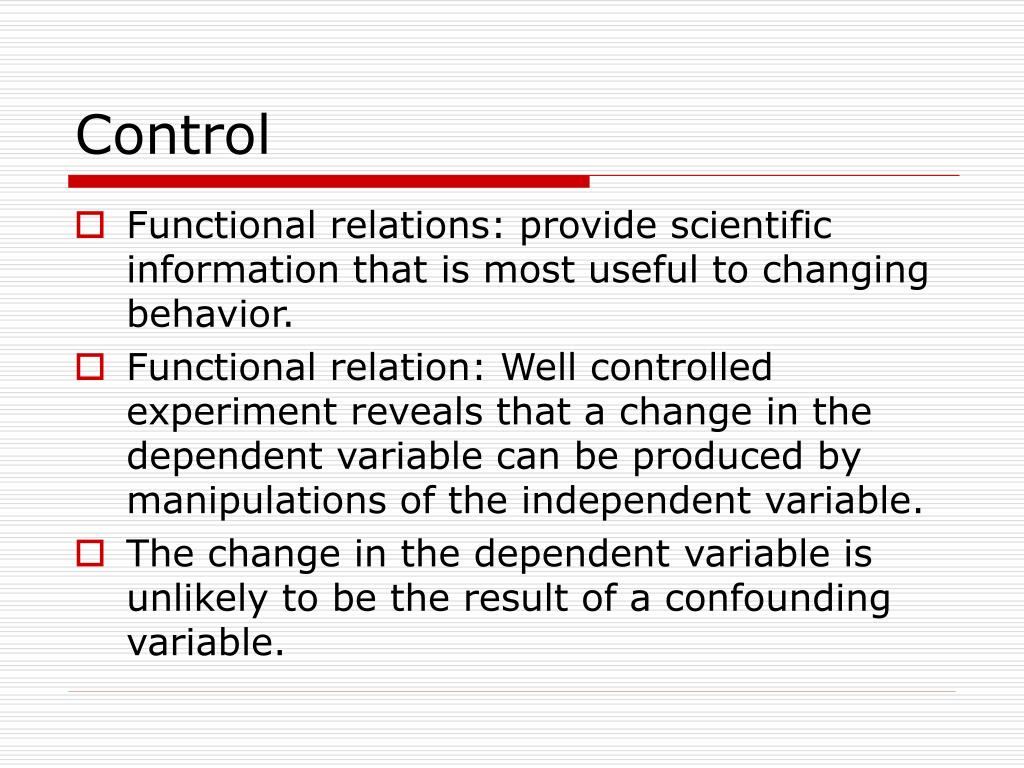 Control

Functional relations: provide scientific information that is most useful to changing behavior.

Functional relation: Well controlled experiment reveals that a change in the dependent variable can be produced by manipulations of the independent variable.

The change in the dependent variable is unlikely to be the result of a confounding variable.